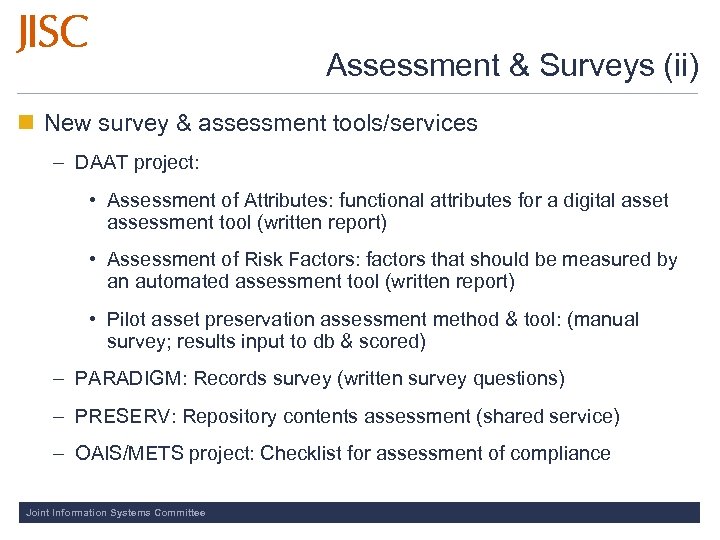 JISC

Assessment & Surveys (ii)

New survey & assessment tools/services

– DAAT project:

• Assessment of Attributes: functional attributes for a digital asset assessment tool (written report)

• Assessment of Risk Factors: factors that should be measured by an automated assessment tool (written report)

• Pilot asset preservation assessment method & tool: (manual survey; results input to db & scored)

– PARADIGM: Records survey (written survey questions)

– PRESERV: Repository contents assessment (shared service)

– OAIS/METS project: Checklist for assessment of compliance

Joint Information Systems Committee